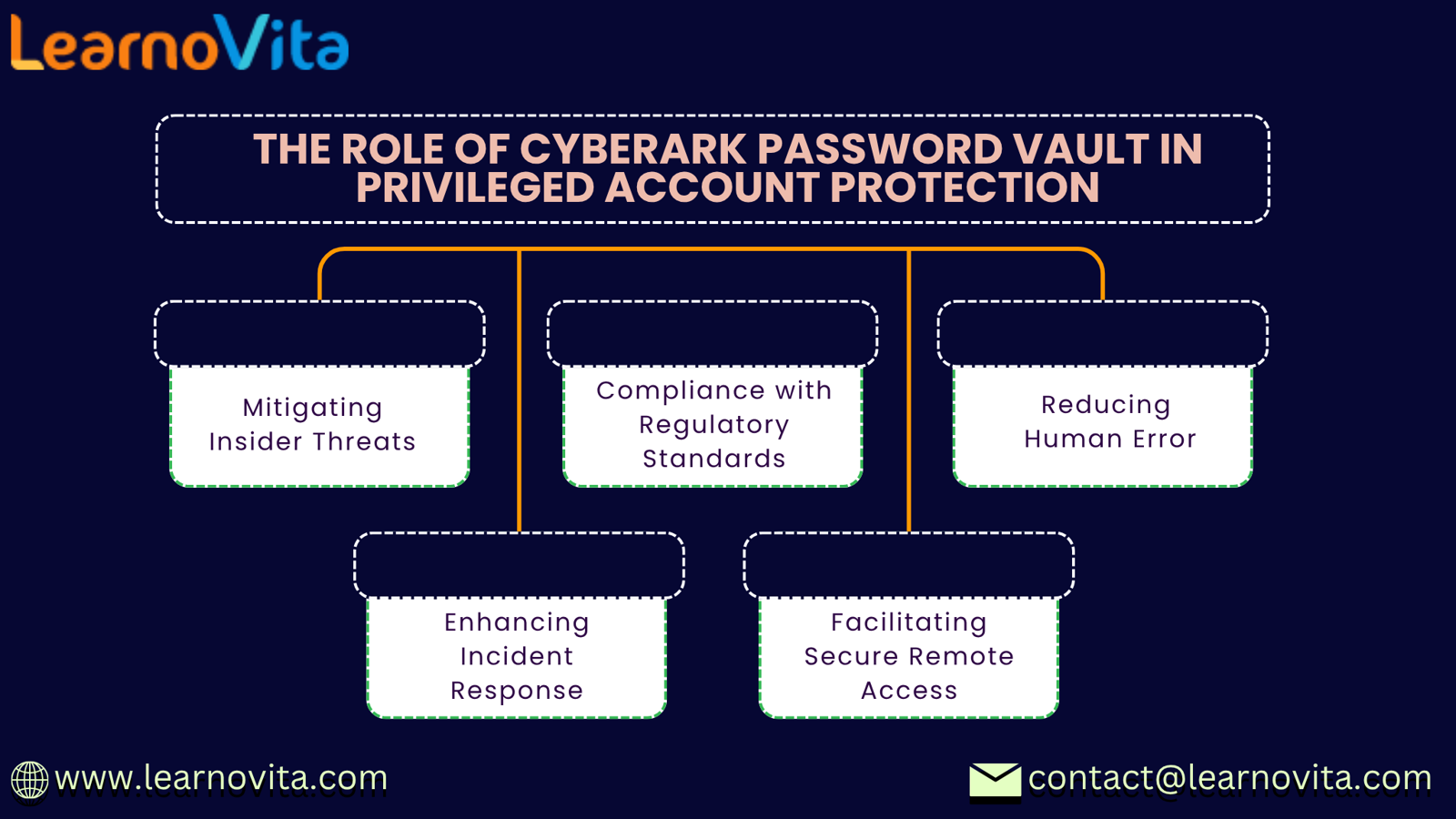 LearnoVita

THE ROLE OF CYBERARK PASSWORD VAULT IN PRIVILEGED ACCOUNT PROTECTION

Mitigating Insider Threats

Compliance with Regulatory Standards

Reducing Human Error

Enhancing Incident Response

Facilitating Secure Remote Access

www.learnovita.com

contact@learnovita.com